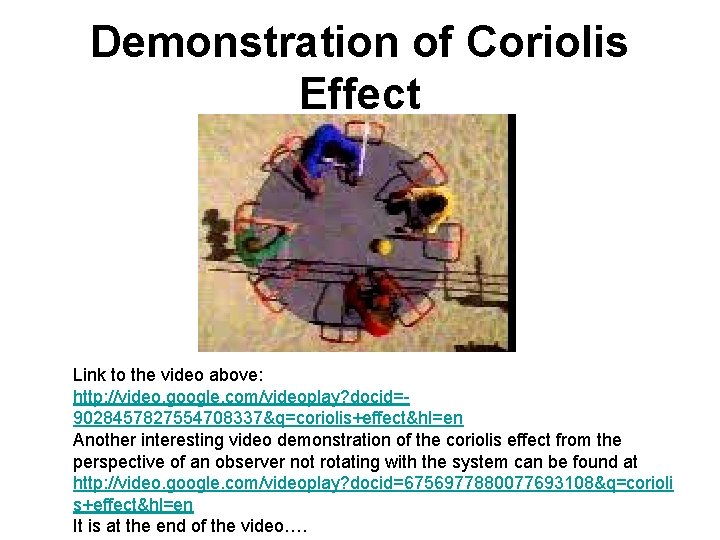 Demonstration of Coriolis Effect

Link to the video above:
http://video.google.com/videoplay?docid=-9028457827554708337&q=coriolis+effect&hl=en
Another interesting video demonstration of the coriolis effect from the perspective of an observer not rotating with the system can be found at http://video.google.com/videoplay?docid=6756977880077693108&q=coriolis+effect&hl=en
It is at the end of the video….